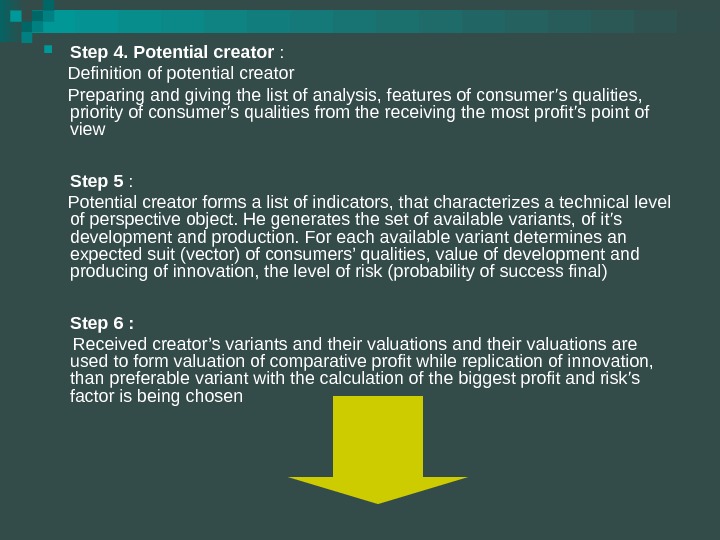 Step 4. Potential creator :
Definition of potential creator
Preparing and giving the list of analysis, features of consumer's qualities, priority of consumer's qualities from the receiving the most profit's point of view

Step 5 :
Potential creator forms a list of indicators, that characterizes a technical level of perspective object. He generates the set of available variants, of it's development and production. For each available variant determines an expected suit (vector) of consumers' qualities, value of development and producing of innovation, the level of risk (probability of success final)

Step 6 :
Received creator's variants and their valuations and their valuations are used to form valuation of comparative profit while replication of innovation, than preferable variant with the calculation of the biggest profit and risk's factor is being chosen